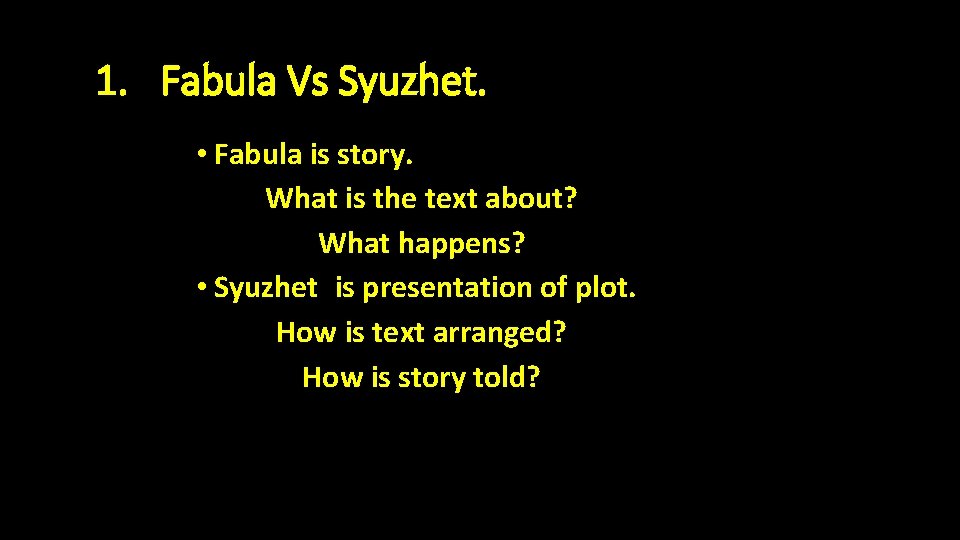 1. Fabula Vs Syuzhet.

• Fabula is story.
What is the text about?
What happens?
• Syuzhet is presentation of plot.
How is text arranged?
How is story told?